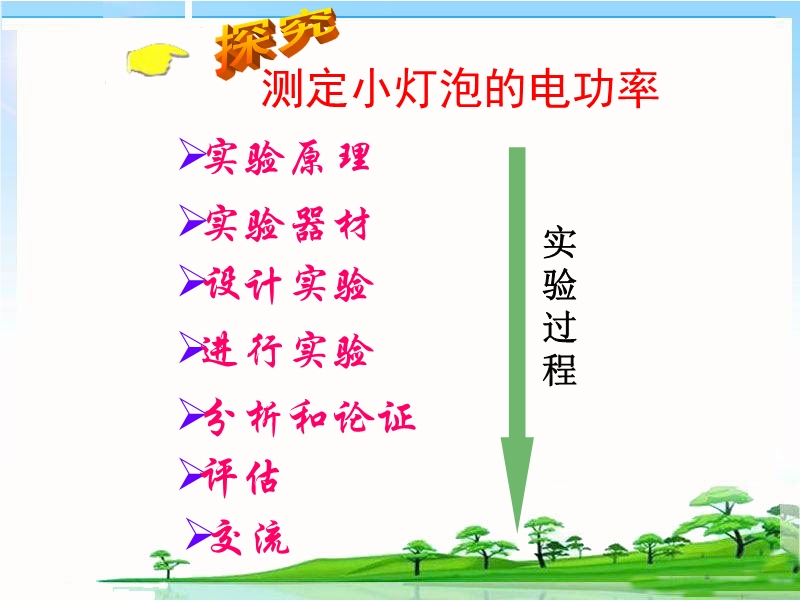 探究

测定小灯泡的电功率

➢实验原理

➢实验器材

➢设计实验

➢进行实验

➢分析和论证

➢评估

➢交流

实验过程